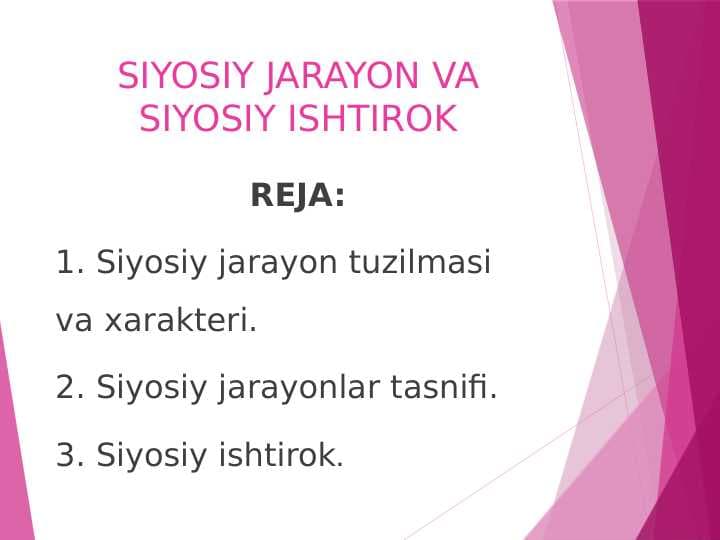 SIYOSIY JARAYON VA SIYOSIY ISHTIROK

REJA:

1. Siyosiy jarayon tuzilmasi va xarakteri.

2. Siyosiy jarayonlar tasnifi.

3. Siyosiy ishtirok.